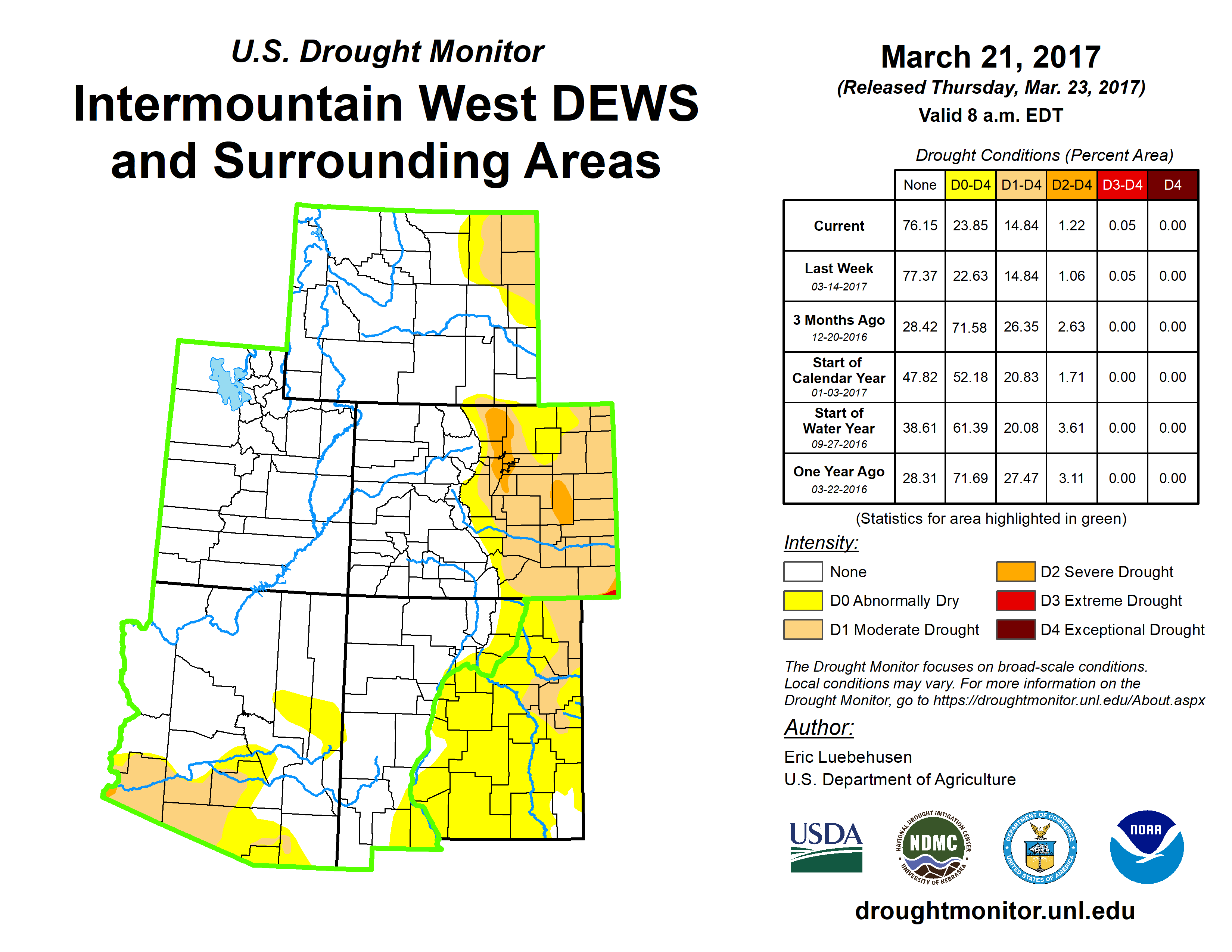 U.S. Drought Monitor
Intermountain West DEWS and Surrounding Areas

March 21, 2017
(Released Thursday, Mar. 23, 2017)
Valid 8 a.m. EDT

Drought Conditions (Percent Area)

| | None | D0-D4 | D1-D4 | D2-D4 | D3-D4 | D4 |
|---|---|---|---|---|---|---|
| Current | 76.15 | 23.85 | 14.84 | 1.22 | 0.05 | 0.00 |
| Last Week 03-14-2017 | 77.37 | 22.63 | 14.84 | 1.06 | 0.05 | 0.00 |
| 3 Months Ago 12-20-2016 | 28.42 | 71.58 | 26.35 | 2.63 | 0.00 | 0.00 |
| Start of Calendar Year 01-03-2017 | 47.82 | 52.18 | 20.83 | 1.71 | 0.00 | 0.00 |
| Start of Water Year 09-27-2016 | 38.61 | 61.39 | 20.08 | 3.61 | 0.00 | 0.00 |
| One Year Ago 03-22-2016 | 28.31 | 71.69 | 27.47 | 3.11 | 0.00 | 0.00 |

(Statistics for area highlighted in green)

Intensity:
None
D0 Abnormally Dry
D1 Moderate Drought
D2 Severe Drought
D3 Extreme Drought
D4 Exceptional Drought

The Drought Monitor focuses on broad-scale conditions. Local conditions may vary. For more information on the Drought Monitor, go to https://droughtmonitor.unl.edu/About.aspx

Author:
Eric Luebehusen
U.S. Department of Agriculture

USDA
NATIONAL DROUGHT MITIGATION CENTER NDMC UNIVERSITY OF NEBRASKA
DEPARTMENT OF COMMERCE UNITED STATES OF AMERICA
NOAA

droughtmonitor.unl.edu